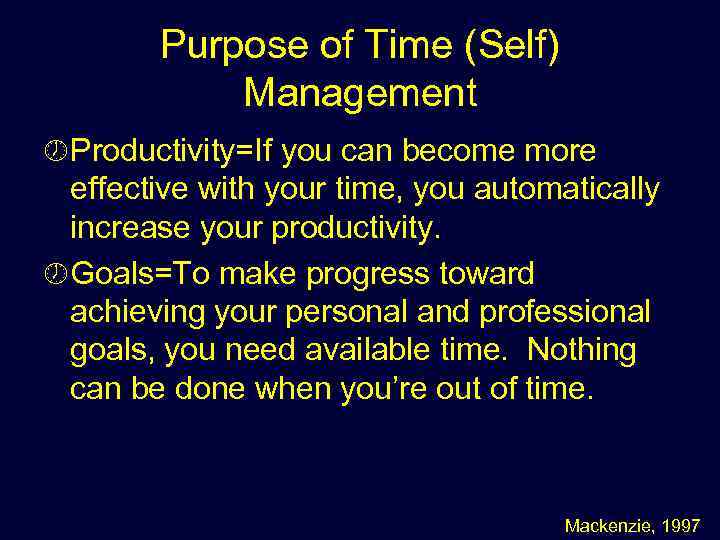 Purpose of Time (Self) Management

Productivity=If you can become more effective with your time, you automatically increase your productivity.

Goals=To make progress toward achieving your personal and professional goals, you need available time. Nothing can be done when you're out of time.

Mackenzie, 1997